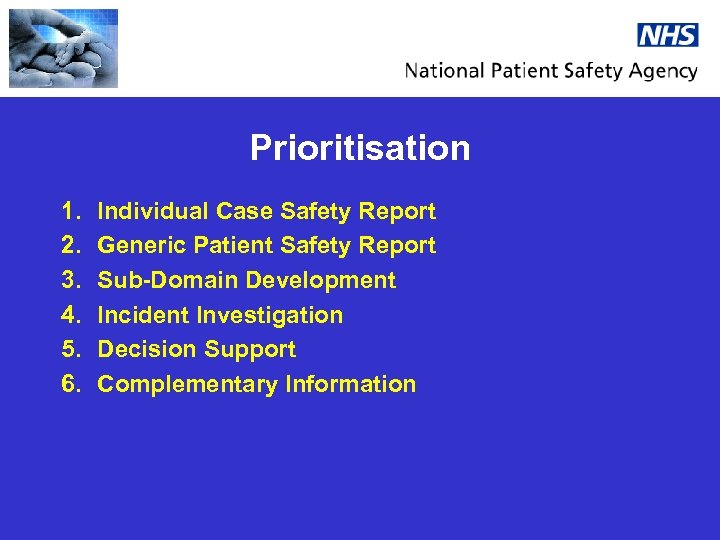 NHS
National Patient Safety Agency

Prioritisation

1. Individual Case Safety Report
2. Generic Patient Safety Report
3. Sub-Domain Development
4. Incident Investigation
5. Decision Support
6. Complementary Information